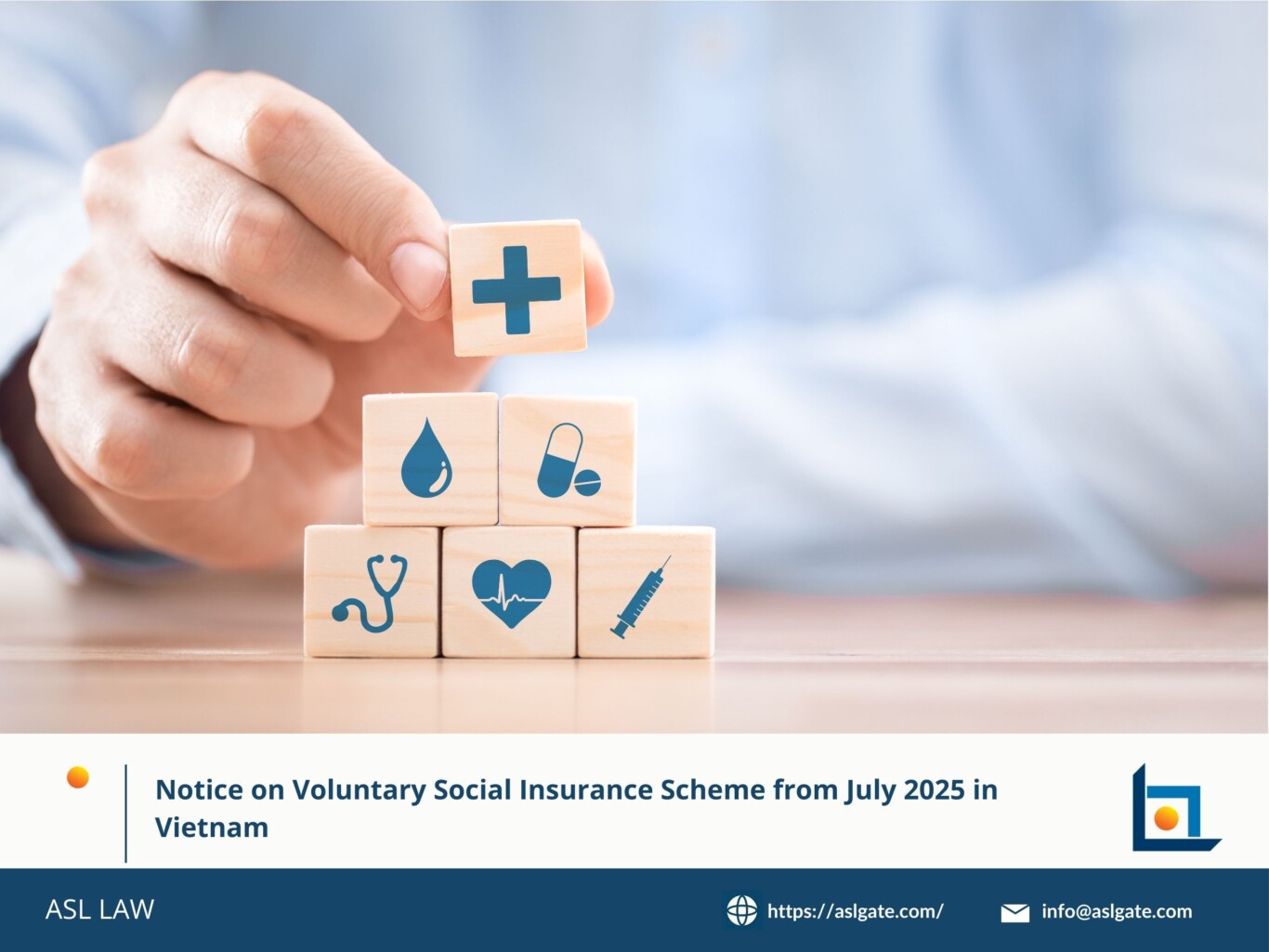 Notice on Voluntary Social Insurance Scheme from July 2025 in Vietnam

ASL LAW

https://aslgate.com/

info@aslgate.com